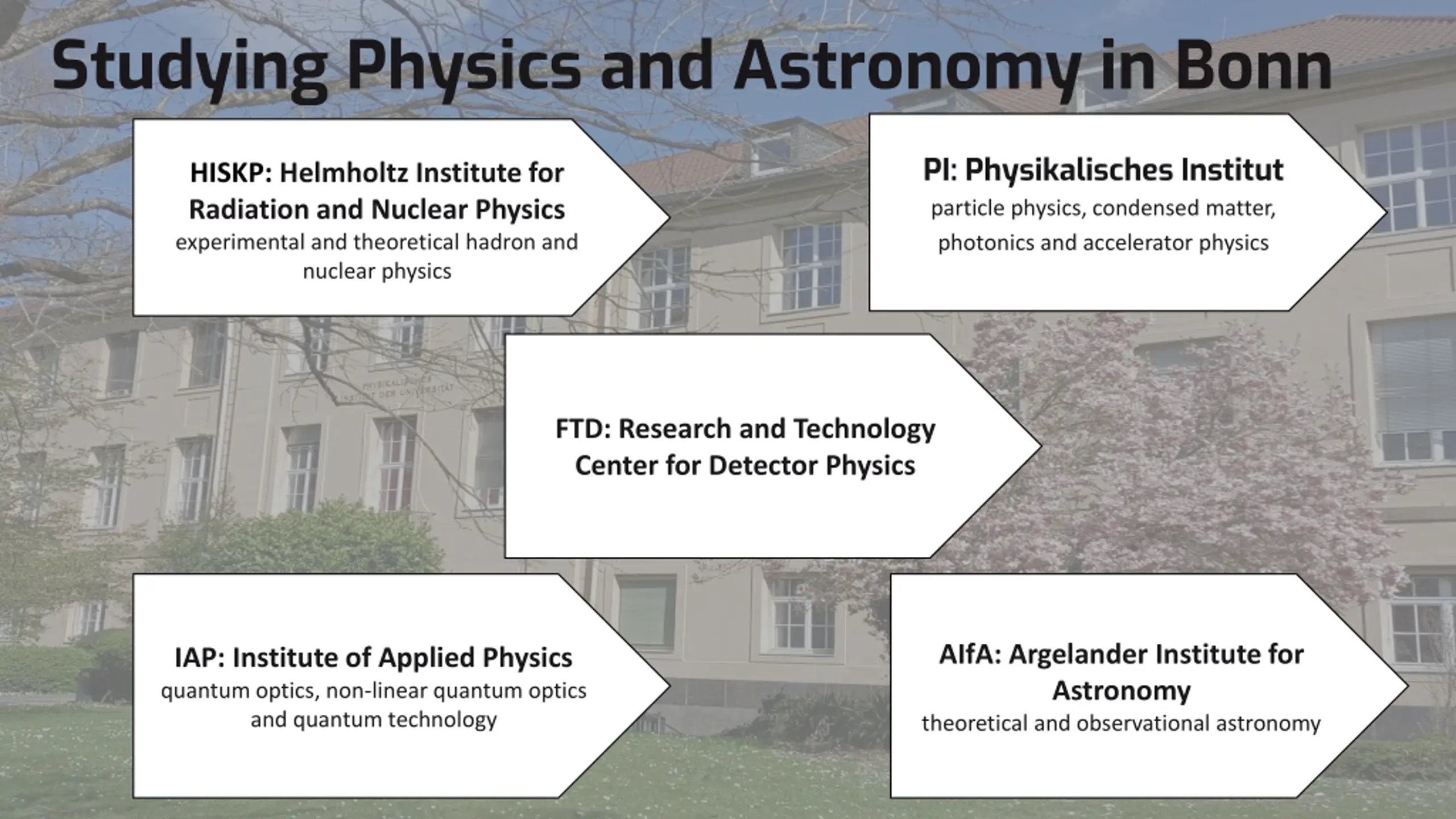 Studying Physics and Astronomy in Bonn

HISKP: Helmholtz Institute for Radiation and Nuclear Physics
experimental and theoretical hadron and nuclear physics

PI: Physikalisches Institut
particle physics, condensed matter, photonics and accelerator physics

PHYSIKALISCHES INSTITUT DER UNIVERSITÄT

FTD: Research and Technology Center for Detector Physics

IAP: Institute of Applied Physics
quantum optics, non-linear quantum optics and quantum technology

AIfA: Argelander Institute for Astronomy
theoretical and observational astronomy